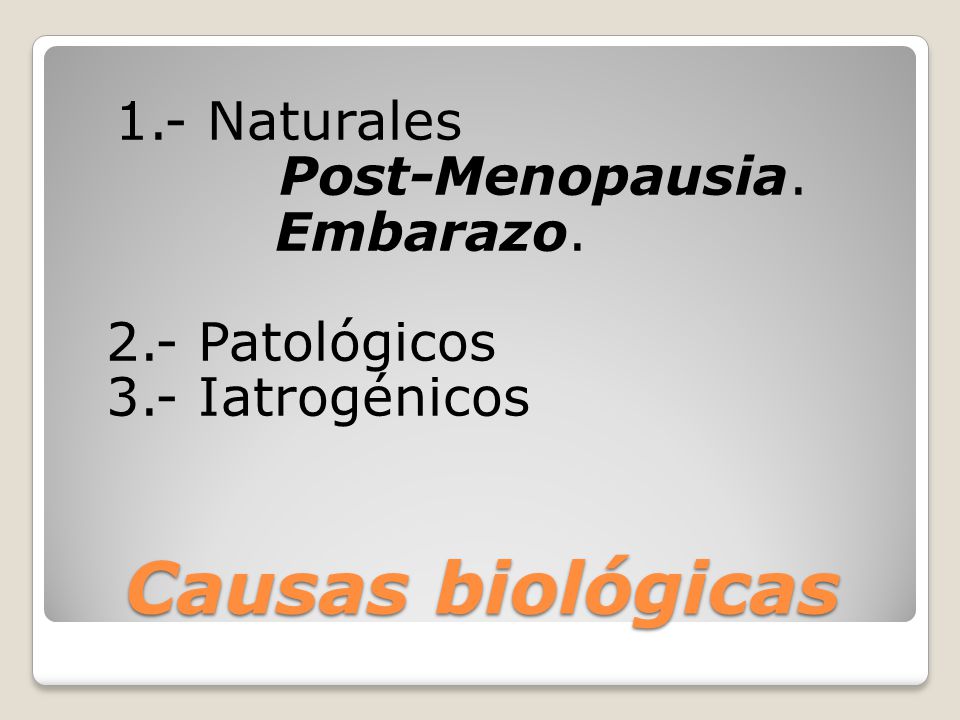 1.- Naturales
Post-Menopausia.
Embarazo.

2.- Patológicos
3.- Iatrogénicos

Causas biológicas